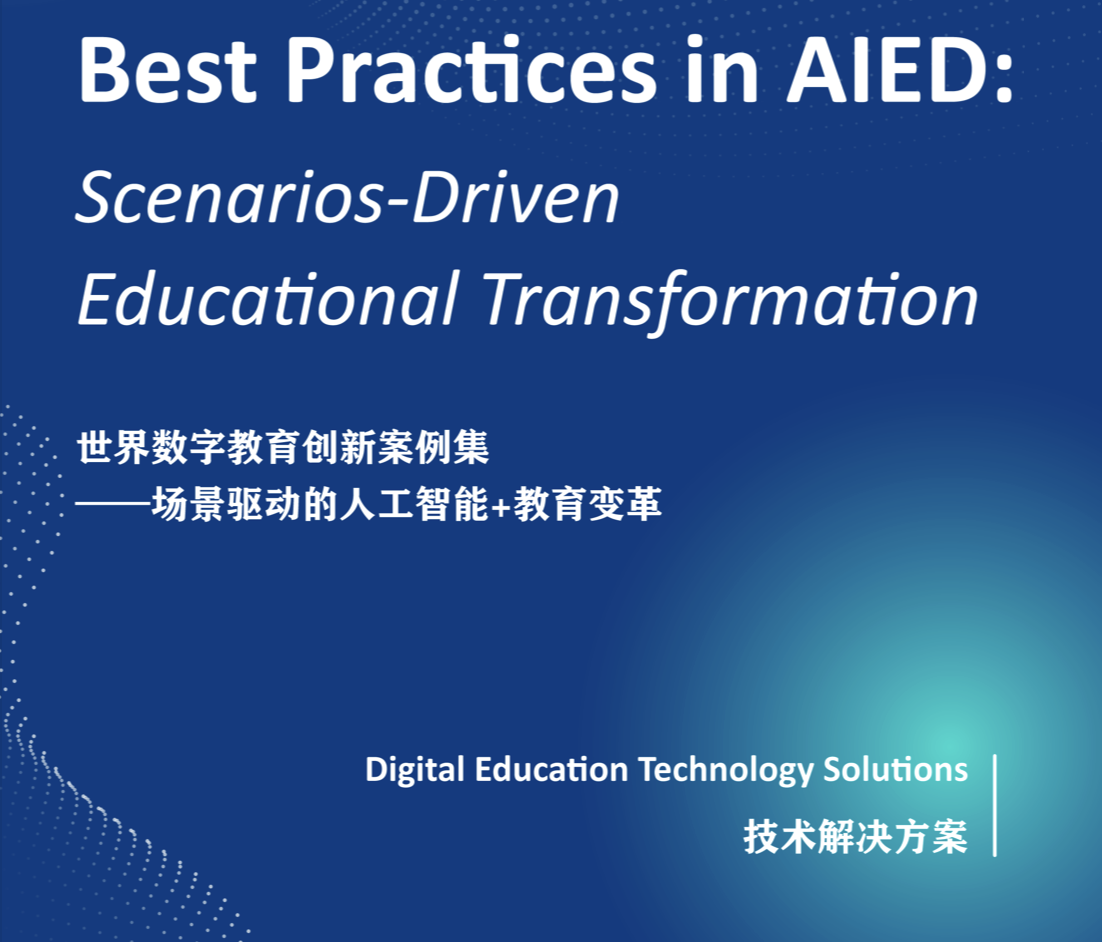 Best Practices in AIED:

Scenarios-Driven Educational Transformation

世界数字教育创新案例集
——场景驱动的人工智能+教育变革

Digital Education Technology Solutions
技术解决方案